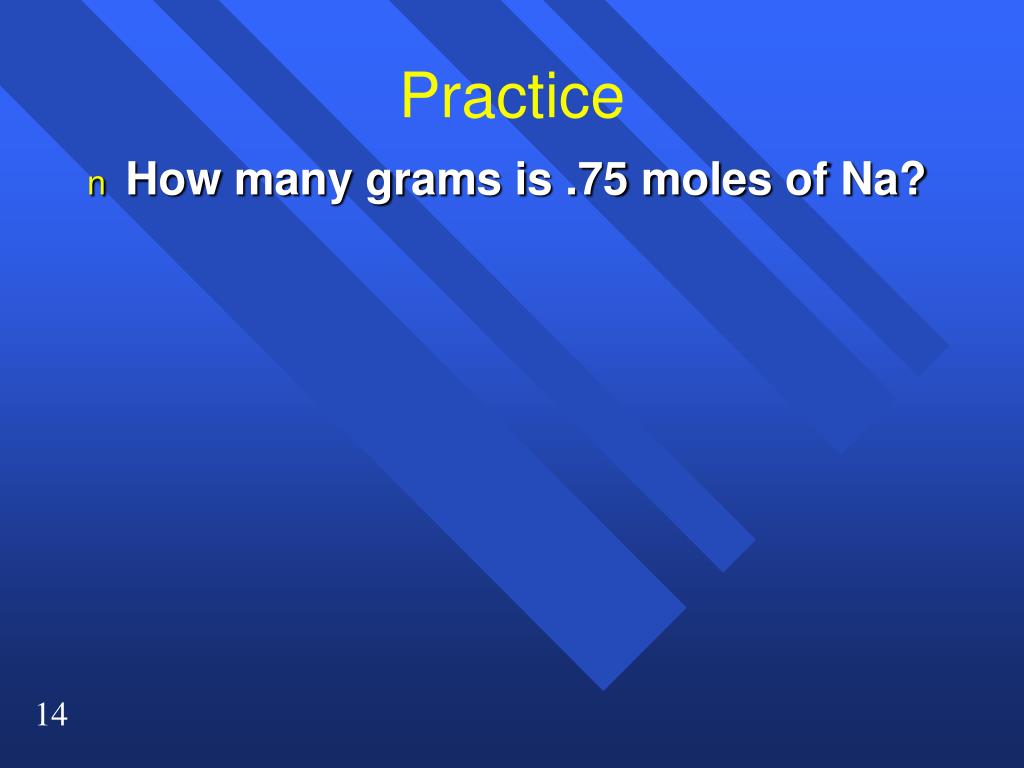 Practice

n How many grams is .75 moles of Na?

14